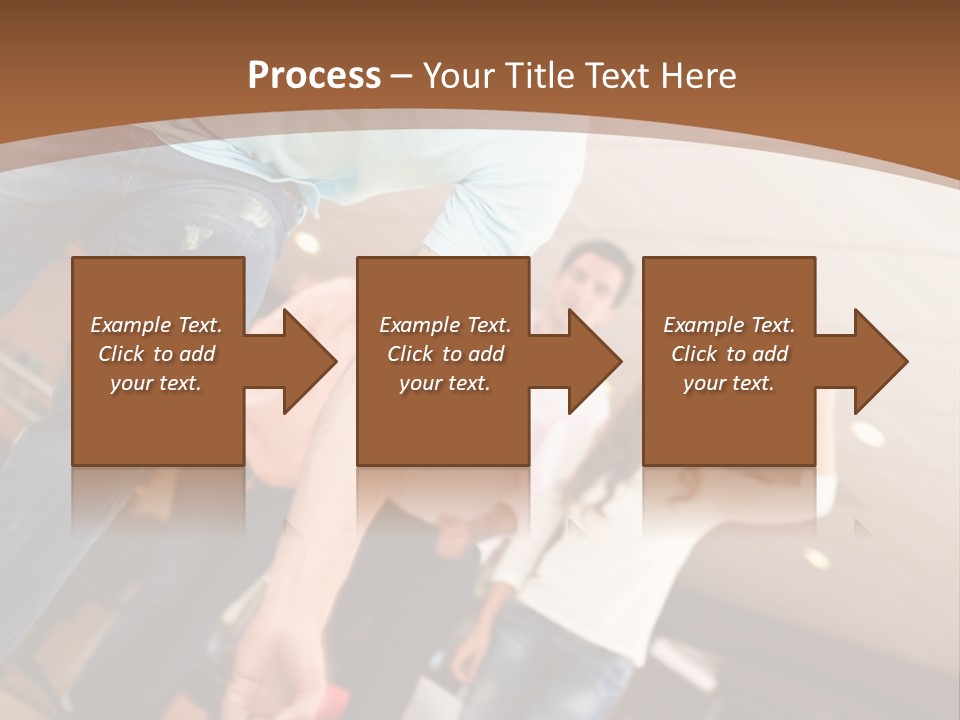 Process – Your Title Text Here

Example Text. Click to add your text.

Example Text. Click to add your text.

Example Text. Click to add your text.